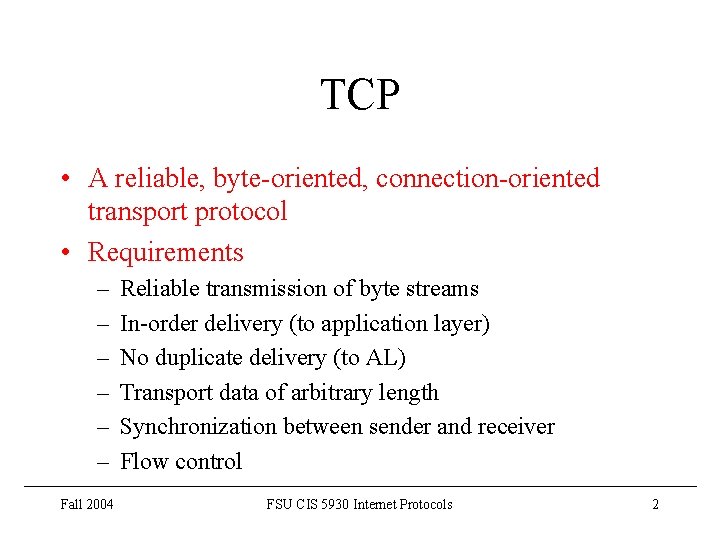 TCP

• A reliable, byte-oriented, connection-oriented transport protocol
• Requirements
– Reliable transmission of byte streams
– In-order delivery (to application layer)
– No duplicate delivery (to AL)
– Transport data of arbitrary length
– Synchronization between sender and receiver
– Flow control

Fall 2004 FSU CIS 5930 Internet Protocols 2